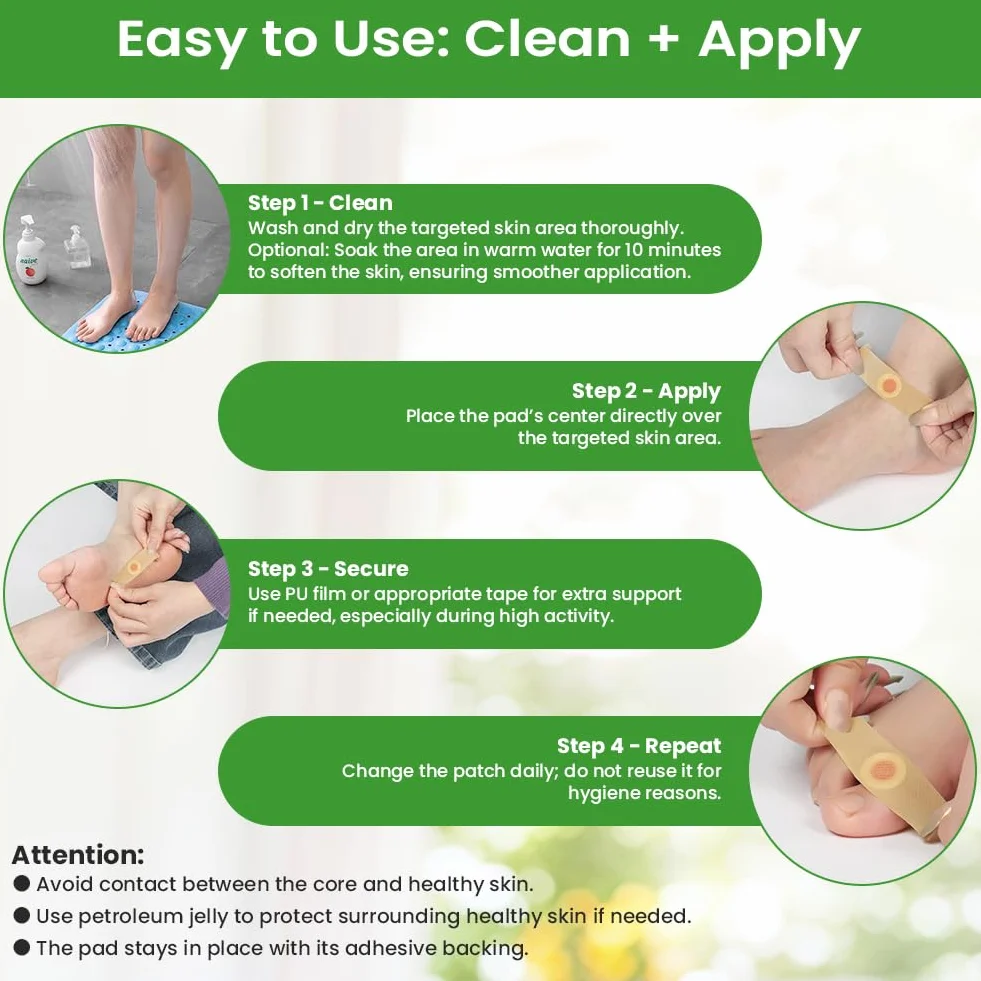 Easy to Use: Clean + Apply

Step 1 - Clean
Wash and dry the targeted skin area thoroughly. Optional: Soak the area in warm water for 10 minutes to soften the skin, ensuring smoother application.

Step 2 - Apply
Place the pad's center directly over the targeted skin area.

Step 3 - Secure
Use PU film or appropriate tape for extra support if needed, especially during high activity.

Step 4 - Repeat
Change the patch daily; do not reuse it for hygiene reasons.

Attention:
● Avoid contact between the core and healthy skin.
● Use petroleum jelly to protect surrounding healthy skin if needed.
● The pad stays in place with its adhesive backing.